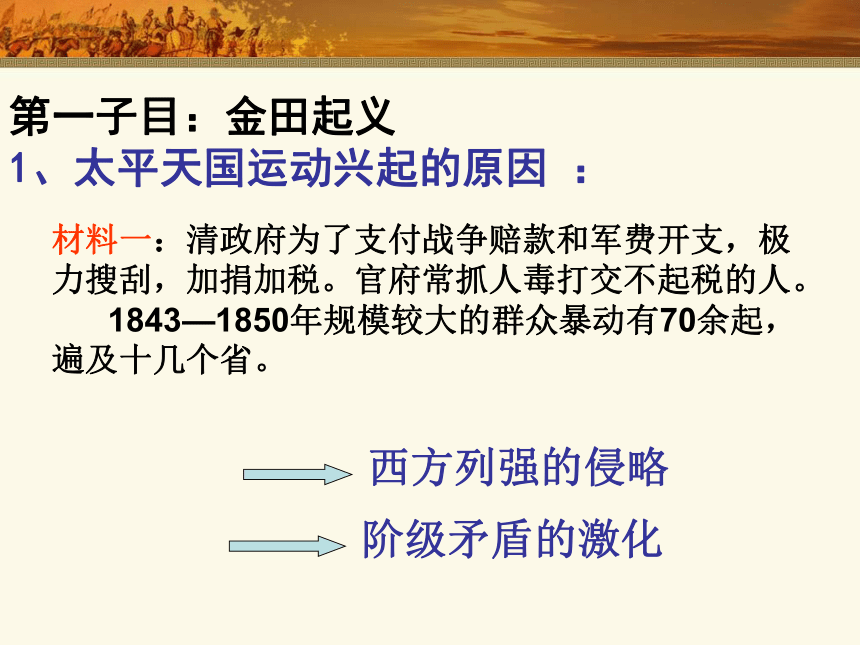 第一子目：金田起义

1、太平天国运动兴起的原因 ：

材料一：清政府为了支付战争赔款和军费开支，极力搜刮，加捐加税。官府常抓人毒打交不起税的人。

1843—1850年规模较大的群众暴动有70余起，遍及十几个省。

西方列强的侵略

阶级矛盾的激化